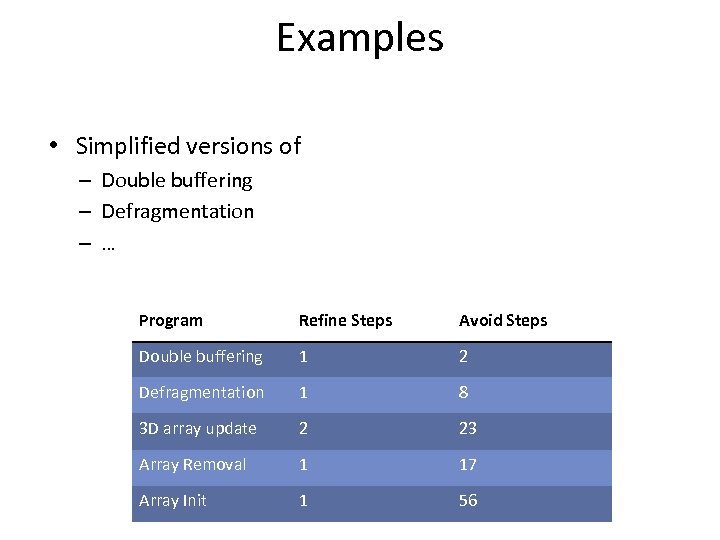 Examples

• Simplified versions of
  – Double buffering
  – Defragmentation
  – …

| Program | Refine Steps | Avoid Steps |
|---|---|---|
| Double buffering | 1 | 2 |
| Defragmentation | 1 | 8 |
| 3D array update | 2 | 23 |
| Array Removal | 1 | 17 |
| Array Init | 1 | 56 |